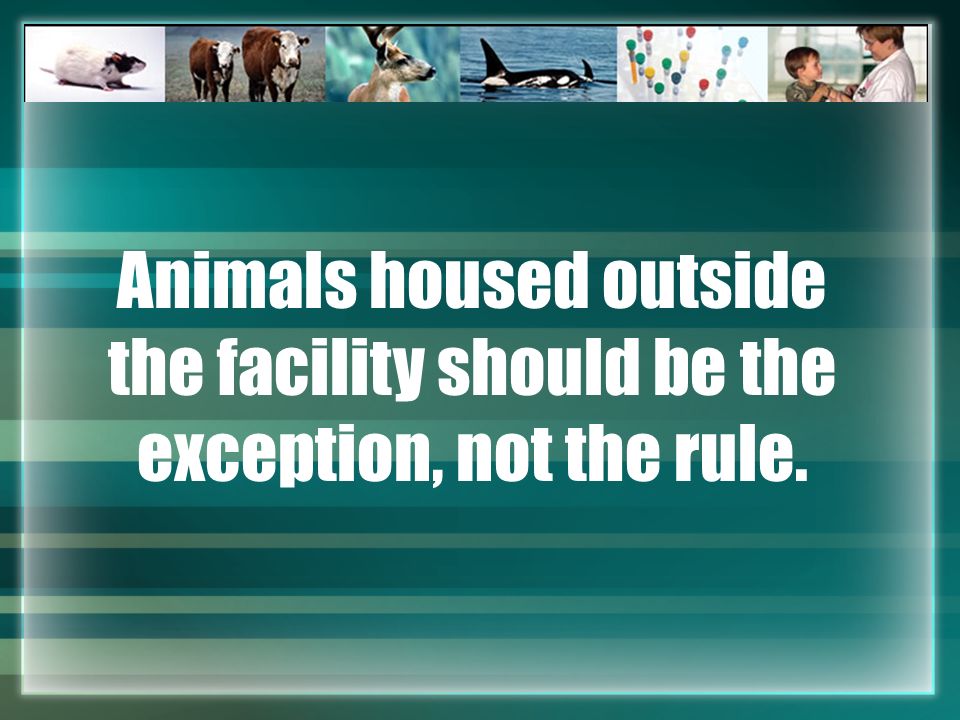 Animals housed outside the facility should be the exception, not the rule.